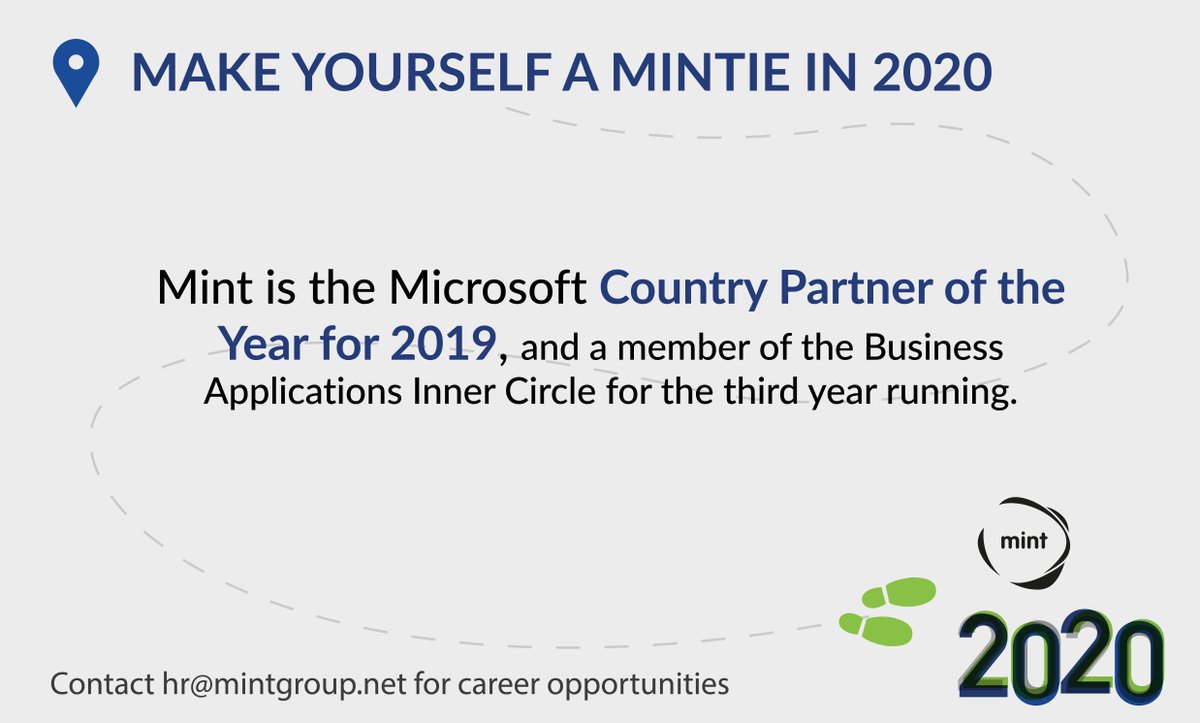 MAKE YOURSELF A MINTIE IN 2020

Mint is the Microsoft Country Partner of the Year for 2019, and a member of the Business Applications Inner Circle for the third year running.

mint

2020

Contact hr@mintgroup.net for career opportunities